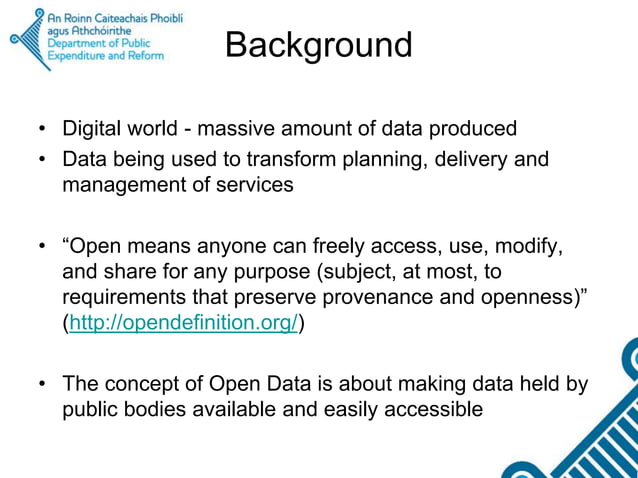 An Roinn Caiteachais Phoiblí agus Athchóirithe
Department of Public Expenditure and Reform

Background

• Digital world - massive amount of data produced
• Data being used to transform planning, delivery and management of services

• “Open means anyone can freely access, use, modify, and share for any purpose (subject, at most, to requirements that preserve provenance and openness)” (http://opendefinition.org/)

• The concept of Open Data is about making data held by public bodies available and easily accessible